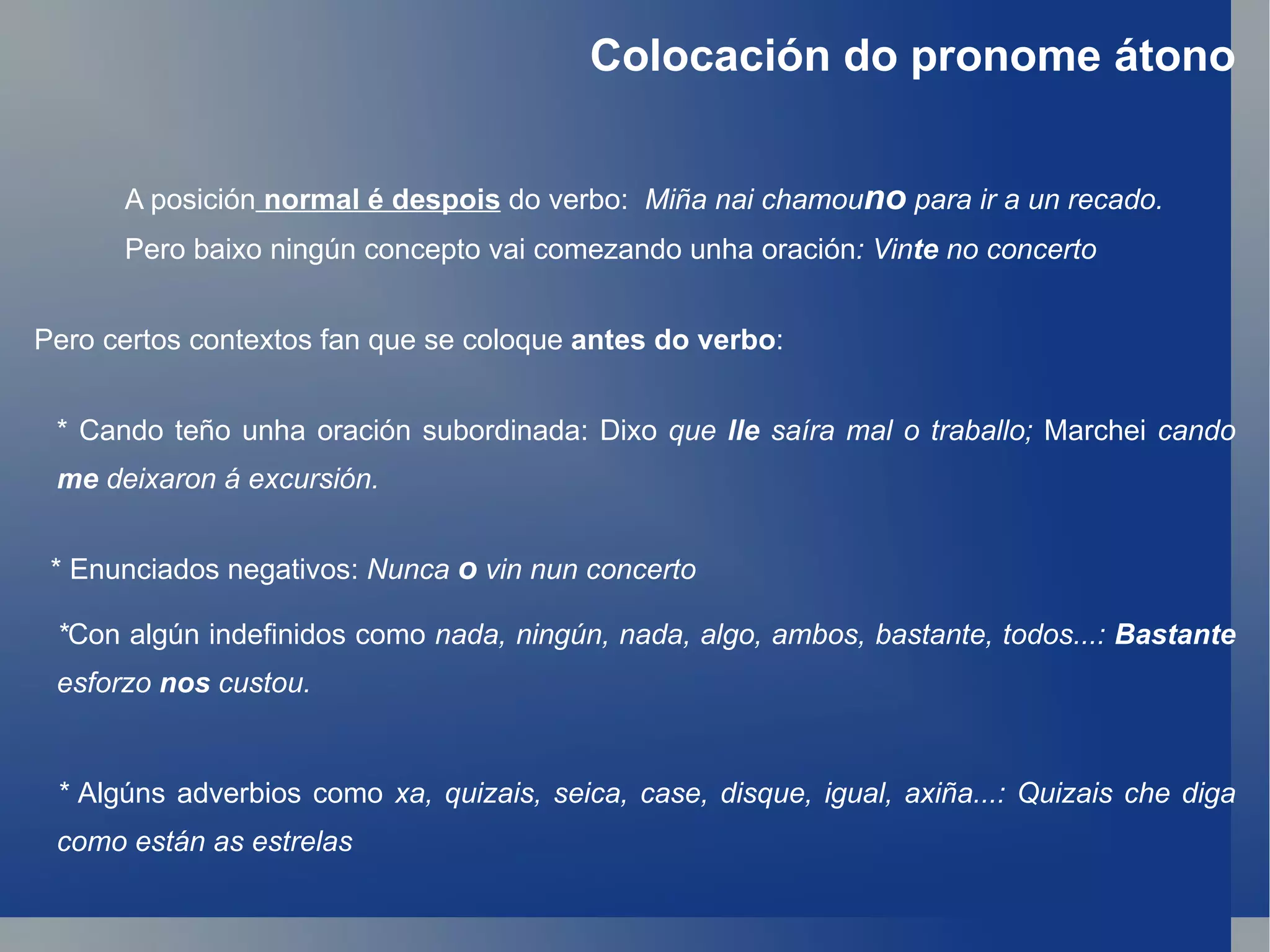 Colocación do pronome átono

A posición normal é despois do verbo: Miña nai chamouno para ir a un recado.

Pero baixo ningún concepto vai comezando unha oración: Vinte no concerto

Pero certos contextos fan que se coloque antes do verbo:

* Cando teño unha oración subordinada: Dixo que lle saíra mal o traballo; Marchei cando me deixaron á excursión.

* Enunciados negativos: Nunca o vin nun concerto

*Con algún indefinidos como nada, ningún, nada, algo, ambos, bastante, todos...: Bastante esforzo nos custou.

* Algúns adverbios como xa, quizais, seica, case, disque, igual, axiña...: Quizais che diga como están as estrelas